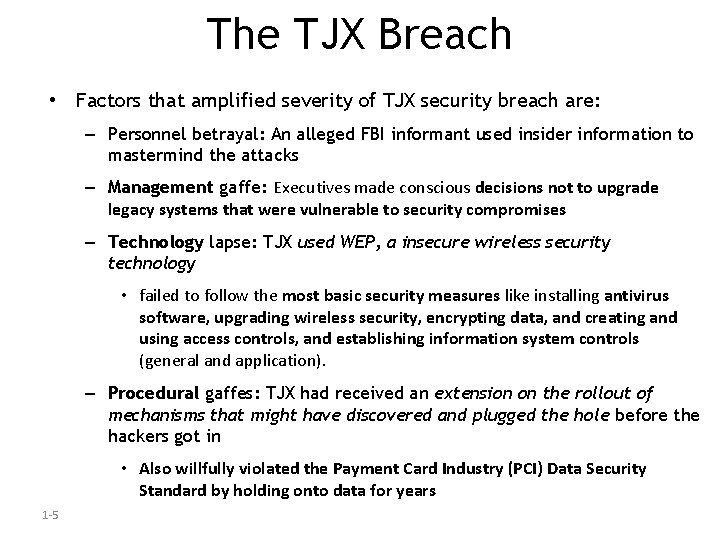 The TJX Breach

• Factors that amplified severity of TJX security breach are:

– Personnel betrayal: An alleged FBI informant used insider information to mastermind the attacks

– Management gaffe: Executives made conscious decisions not to upgrade legacy systems that were vulnerable to security compromises

– Technology lapse: TJX used WEP, a insecure wireless security technology

• failed to follow the most basic security measures like installing antivirus software, upgrading wireless security, encrypting data, and creating and using access controls, and establishing information system controls (general and application).

– Procedural gaffes: TJX had received an extension on the rollout of mechanisms that might have discovered and plugged the hole before the hackers got in

• Also willfully violated the Payment Card Industry (PCI) Data Security Standard by holding onto data for years

1-5